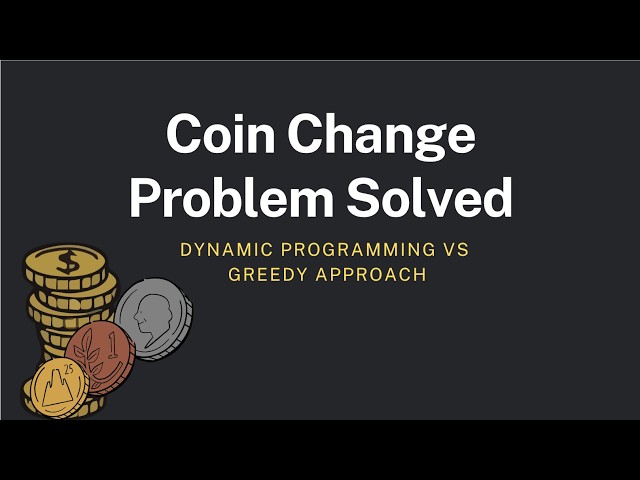 Coin Change Problem Solved

DYNAMIC PROGRAMMING VS GREEDY APPROACH

$

1

25